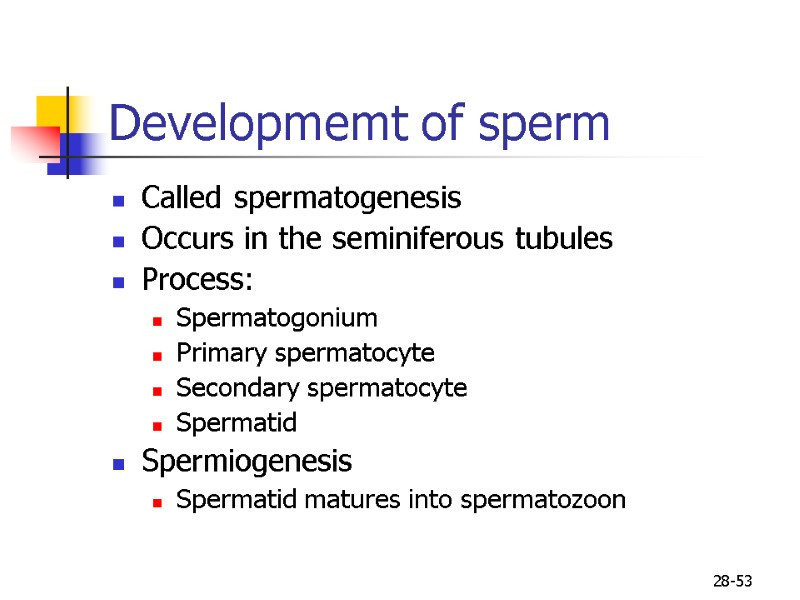 Developmemt of sperm

- Called spermatogenesis
- Occurs in the seminiferous tubules
- Process:
  - Spermatogonium
  - Primary spermatocyte
  - Secondary spermatocyte
  - Spermatid
- Spermiogenesis
  - Spermatid matures into spermatozoon

28-53